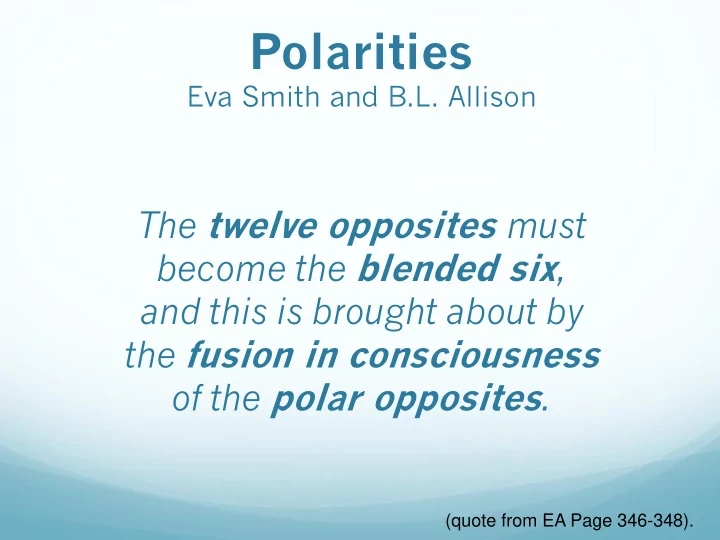 Polarities
Eva Smith and B.L. Allison

The twelve opposites must become the blended six, and this is brought about by the fusion in consciousness of the polar opposites.

(quote from EA Page 346-348).